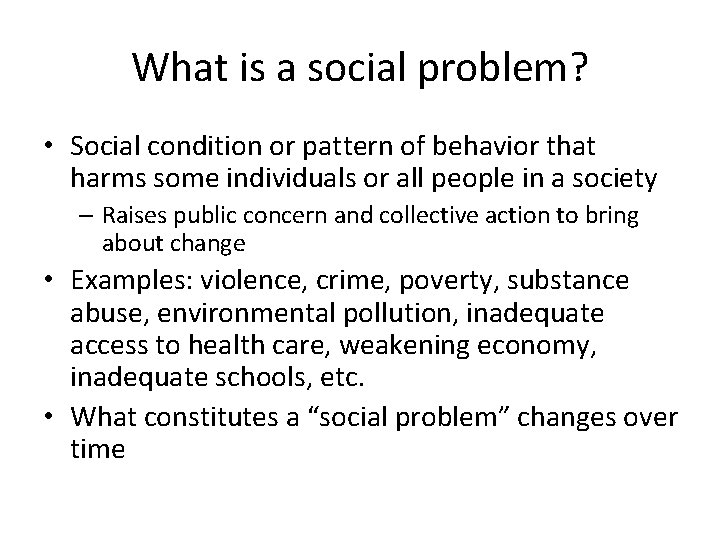 What is a social problem?

• Social condition or pattern of behavior that harms some individuals or all people in a society
  – Raises public concern and collective action to bring about change
• Examples: violence, crime, poverty, substance abuse, environmental pollution, inadequate access to health care, weakening economy, inadequate schools, etc.
• What constitutes a “social problem” changes over time